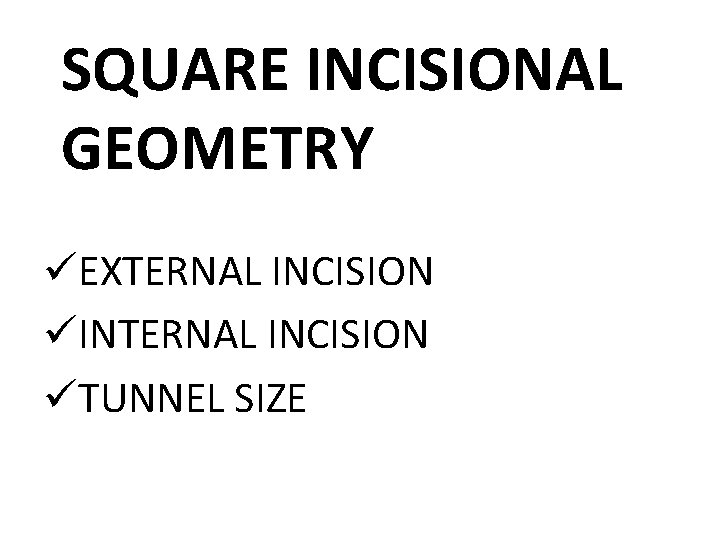 SQUARE INCISIONAL GEOMETRY

✓EXTERNAL INCISION
✓INTERNAL INCISION
✓TUNNEL SIZE